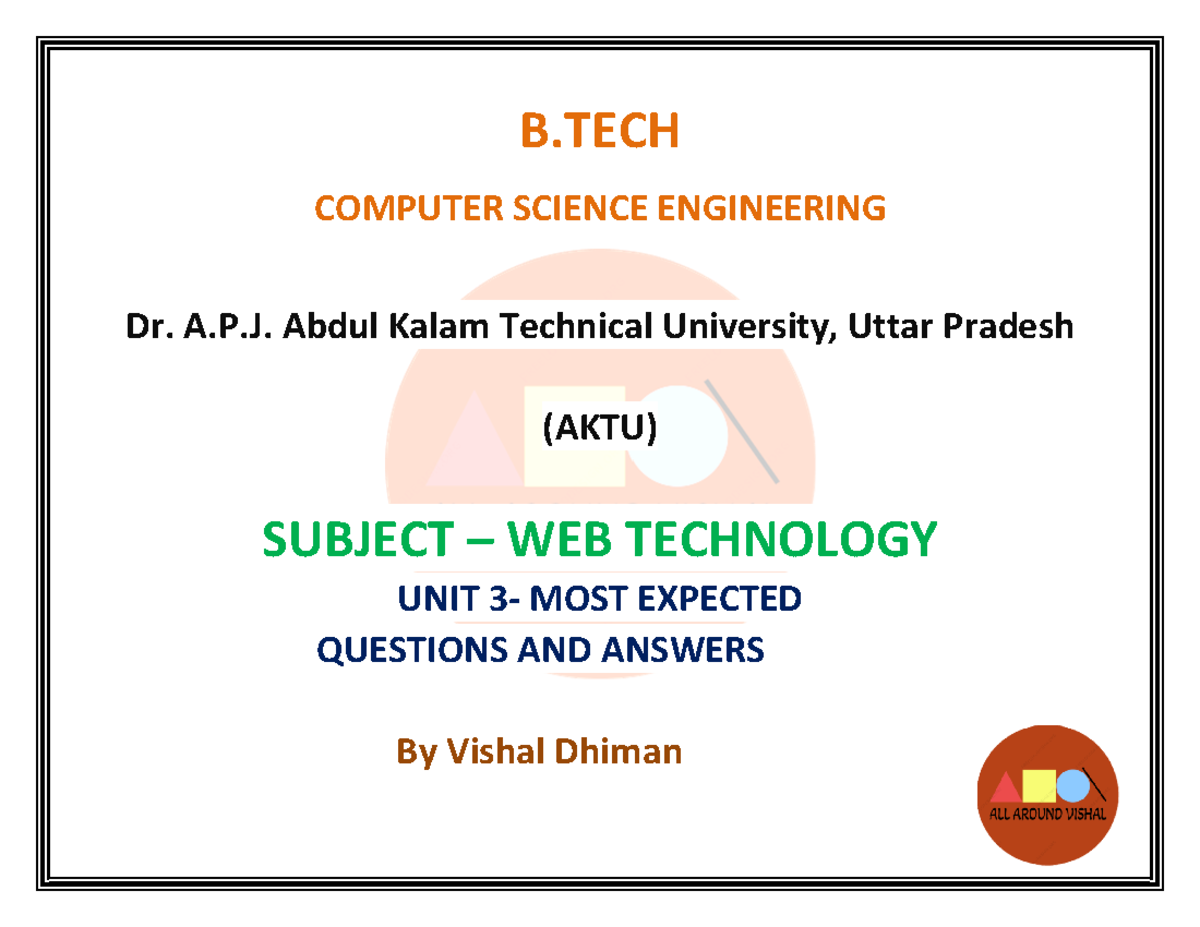 B.TECH

COMPUTER SCIENCE ENGINEERING

Dr. A.P.J. Abdul Kalam Technical University, Uttar Pradesh

(AKTU)

SUBJECT – WEB TECHNOLOGY

UNIT 3- MOST EXPECTED QUESTIONS AND ANSWERS

By Vishal Dhiman

ALL AROUND VISHAL